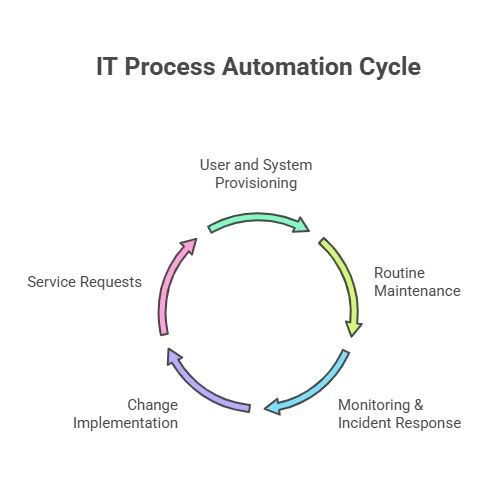 IT Process Automation Cycle

User and System Provisioning

Routine Maintenance

Monitoring & Incident Response

Change Implementation

Service Requests